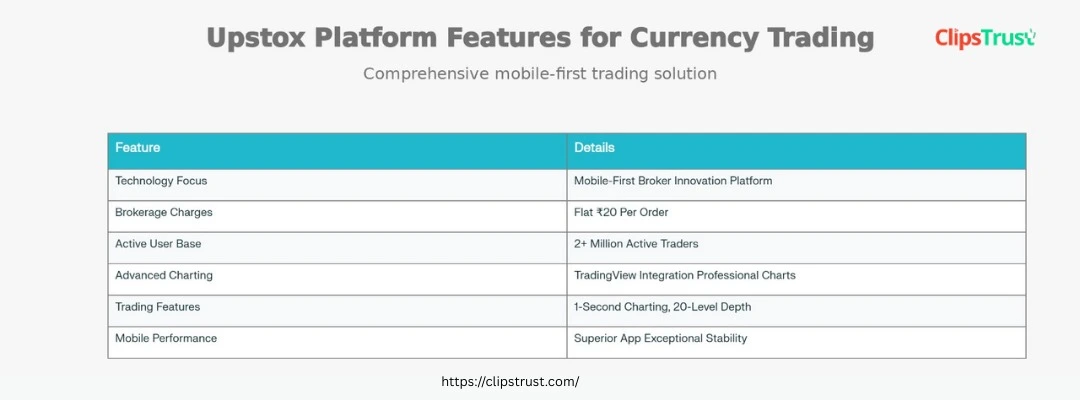 Upstox Platform Features for Currency Trading

ClipsTrust

Comprehensive mobile-first trading solution

| Feature | Details |
|---|---|
| Technology Focus | Mobile-First Broker Innovation Platform |
| Brokerage Charges | Flat ₹20 Per Order |
| Active User Base | 2+ Million Active Traders |
| Advanced Charting | TradingView Integration Professional Charts |
| Trading Features | 1-Second Charting, 20-Level Depth |
| Mobile Performance | Superior App Exceptional Stability |

https://clipstrust.com/